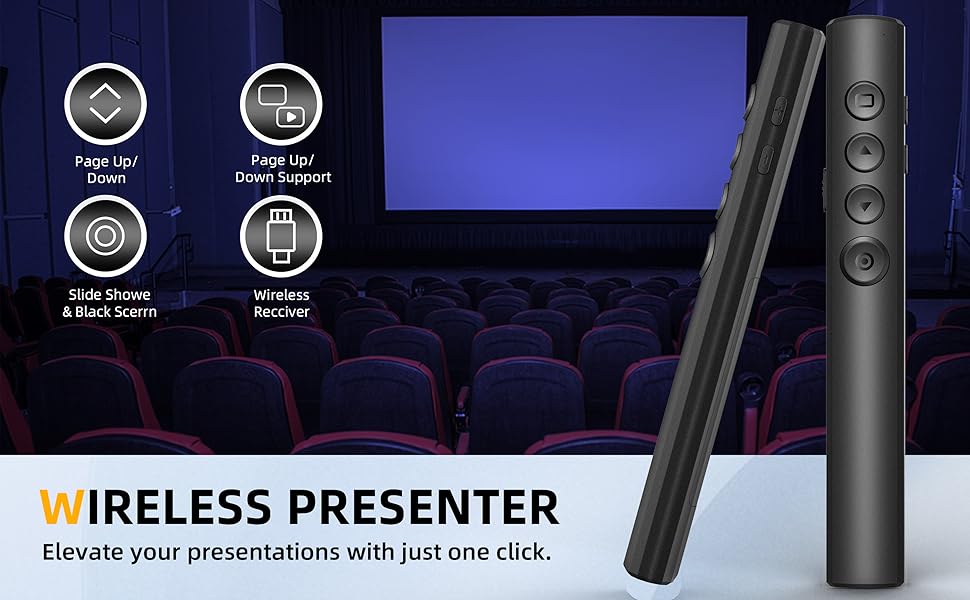 Page Up/
Down

Page Up/
Down Support

Slide Showe
& Black Scerrn

Wireless
Recciver

WIRELESS PRESENTER

Elevate your presentations with just one click.